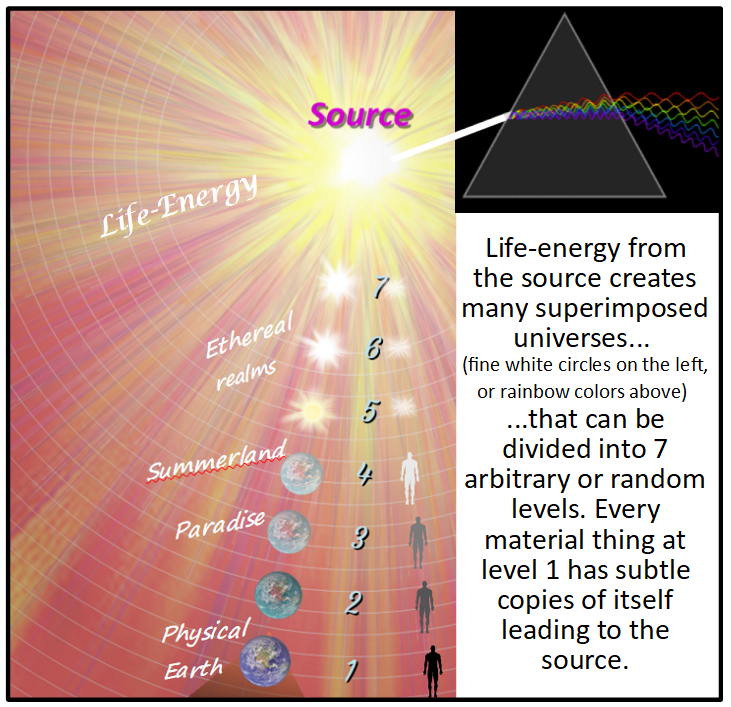 Source

Life-Energy

7

Ethereal realms

6

5

Summerland

4

Paradise

3

2

Physical Earth

1

Life-energy from the source creates many superimposed universes...
(fine white circles on the left, or rainbow colors above)
...that can be divided into 7 arbitrary or random levels. Every material thing at level 1 has subtle copies of itself leading to the source.